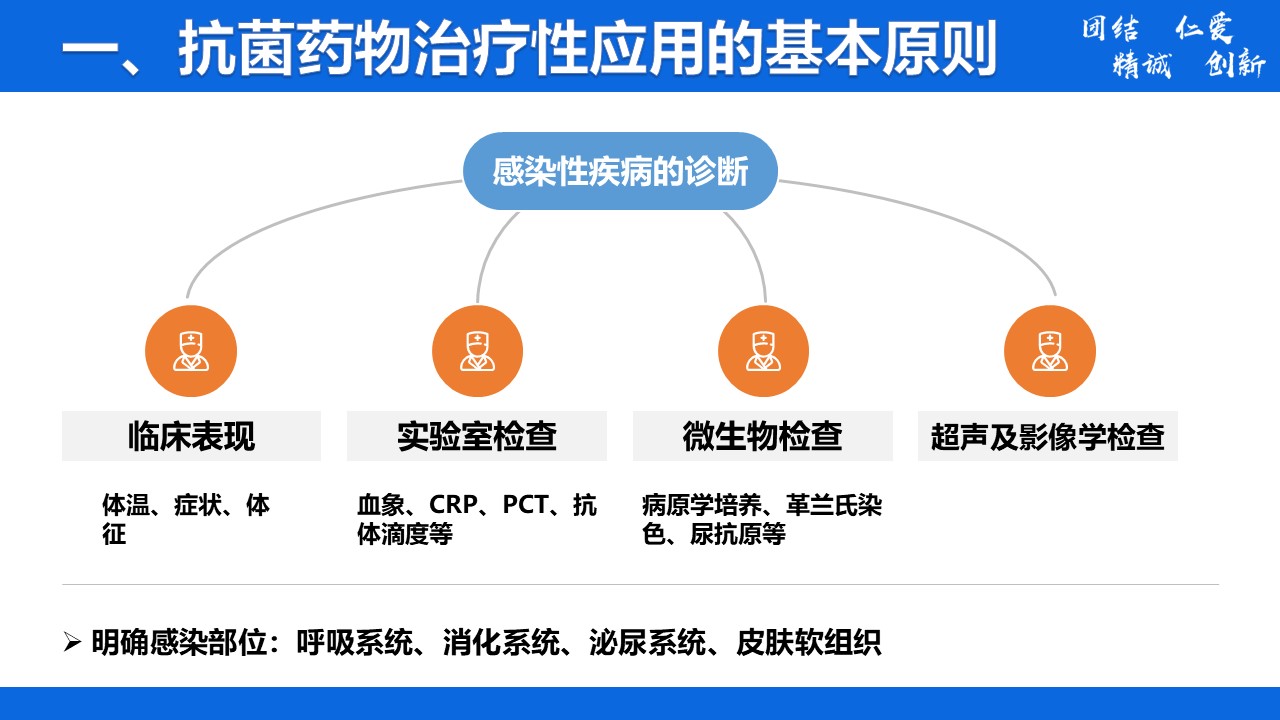 一、抗菌药物治疗性应用的基本原则

团结 仁爱
精诚 创新

感染性疾病的诊断

临床表现

体温、症状、体征

实验室检查

血象、CRP、PCT、抗体滴度等

微生物检查

病原学培养、革兰氏染色、尿抗原等

超声及影像学检查

➢ 明确感染部位：呼吸系统、消化系统、泌尿系统、皮肤软组织